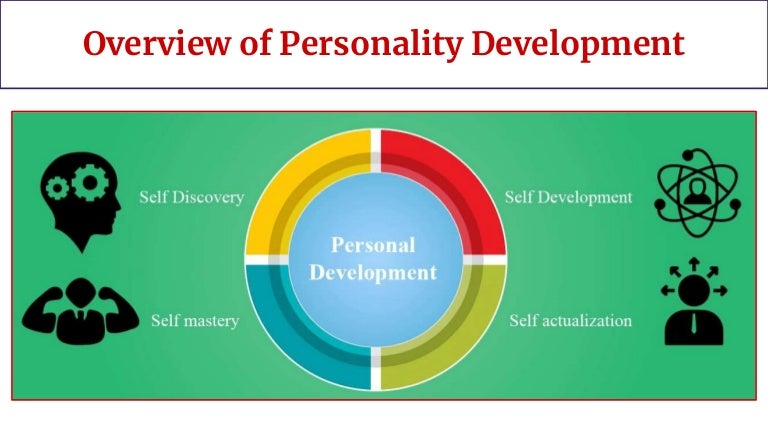 Overview of Personality Development

Self Discovery

Self Development

Personal Development

Self mastery

Self actualization